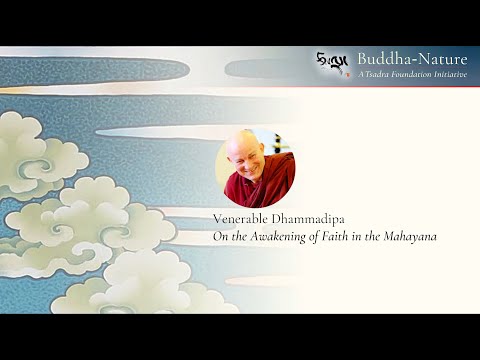 Buddha-Nature
A Tsadra Foundation Initiative

Venerable Dhammadipa
On the Awakening of Faith in the Mahayana